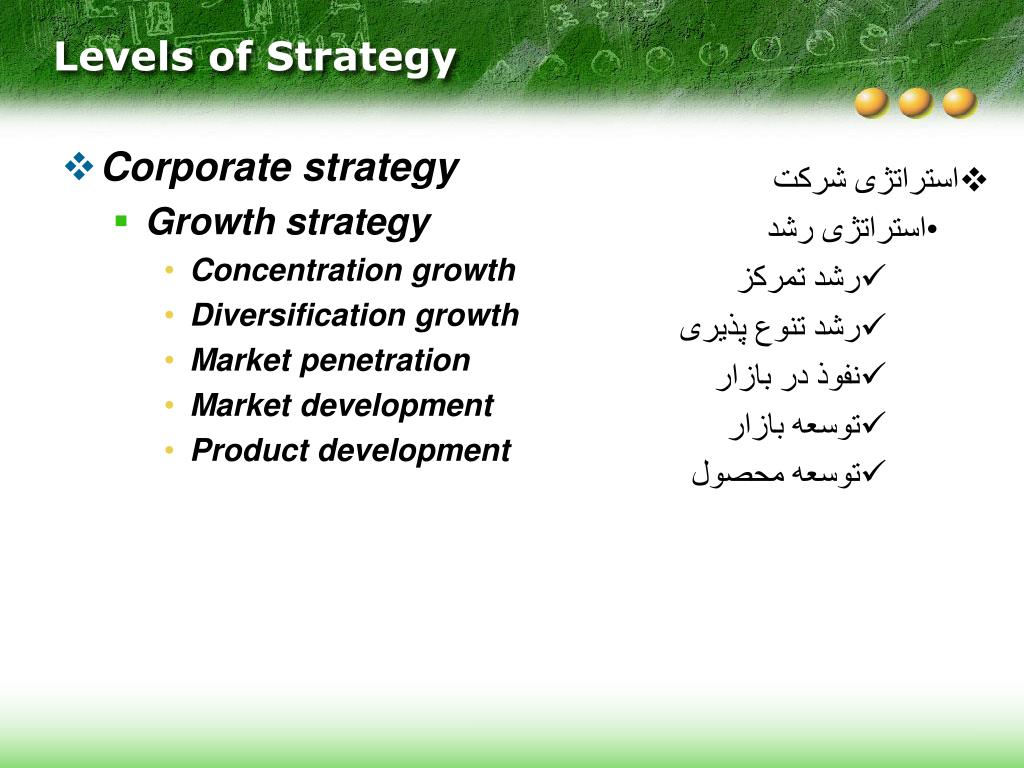 Levels of Strategy

❖ Corporate strategy
▪ Growth strategy
• Concentration growth
• Diversification growth
• Market penetration
• Market development
• Product development

❖استراتژی شرکت
•استراتژی رشد
✓رشد تمرکز
✓رشد تنوع پذیری
✓نفوذ در بازار
✓توسعه بازار
✓توسعه محصول